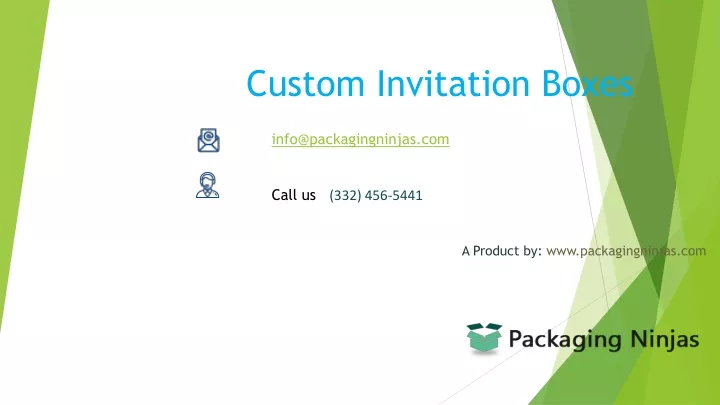 Custom Invitation Boxes

info@packagingninjas.com

Call us (332) 456-5441

A Product by: www.packagingninjas.com

Packaging Ninjas